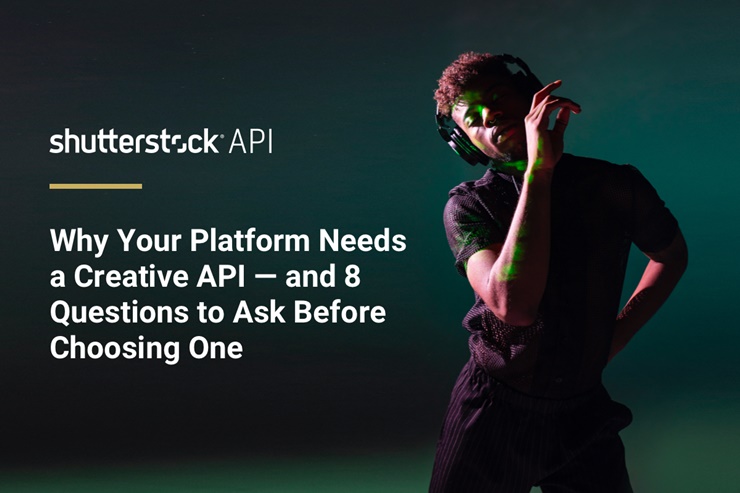 shutterstock API

Why Your Platform Needs a Creative API — and 8 Questions to Ask Before Choosing One